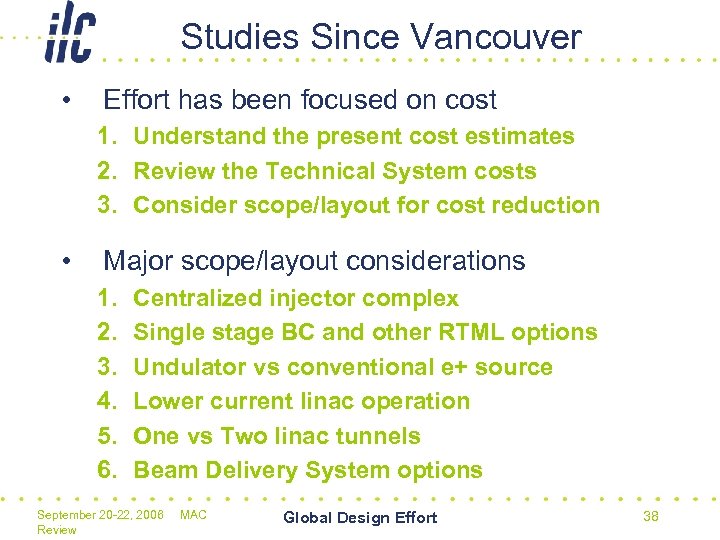 ilc

Studies Since Vancouver

• Effort has been focused on cost
1. Understand the present cost estimates
2. Review the Technical System costs
3. Consider scope/layout for cost reduction

• Major scope/layout considerations
1. Centralized injector complex
2. Single stage BC and other RTML options
3. Undulator vs conventional e+ source
4. Lower current linac operation
5. One vs Two linac tunnels
6. Beam Delivery System options

September 20-22, 2006 MAC Review

Global Design Effort

38